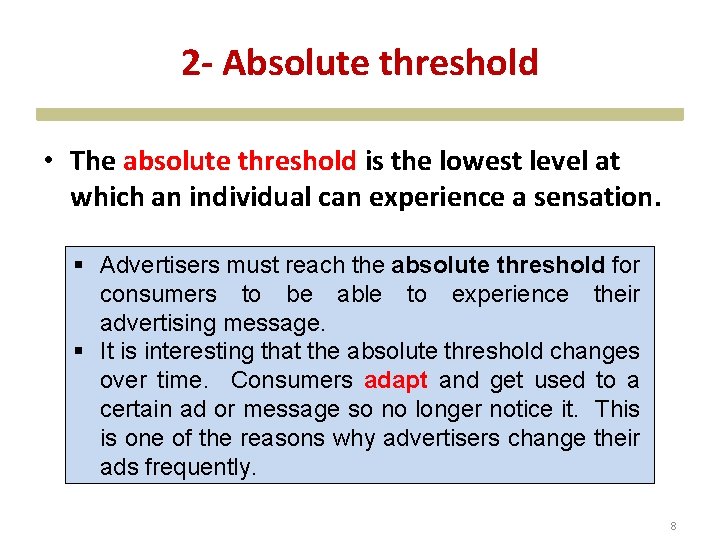 2- Absolute threshold

• The absolute threshold is the lowest level at which an individual can experience a sensation.

▪ Advertisers must reach the absolute threshold for consumers to be able to experience their advertising message.
▪ It is interesting that the absolute threshold changes over time. Consumers adapt and get used to a certain ad or message so no longer notice it. This is one of the reasons why advertisers change their ads frequently.

8